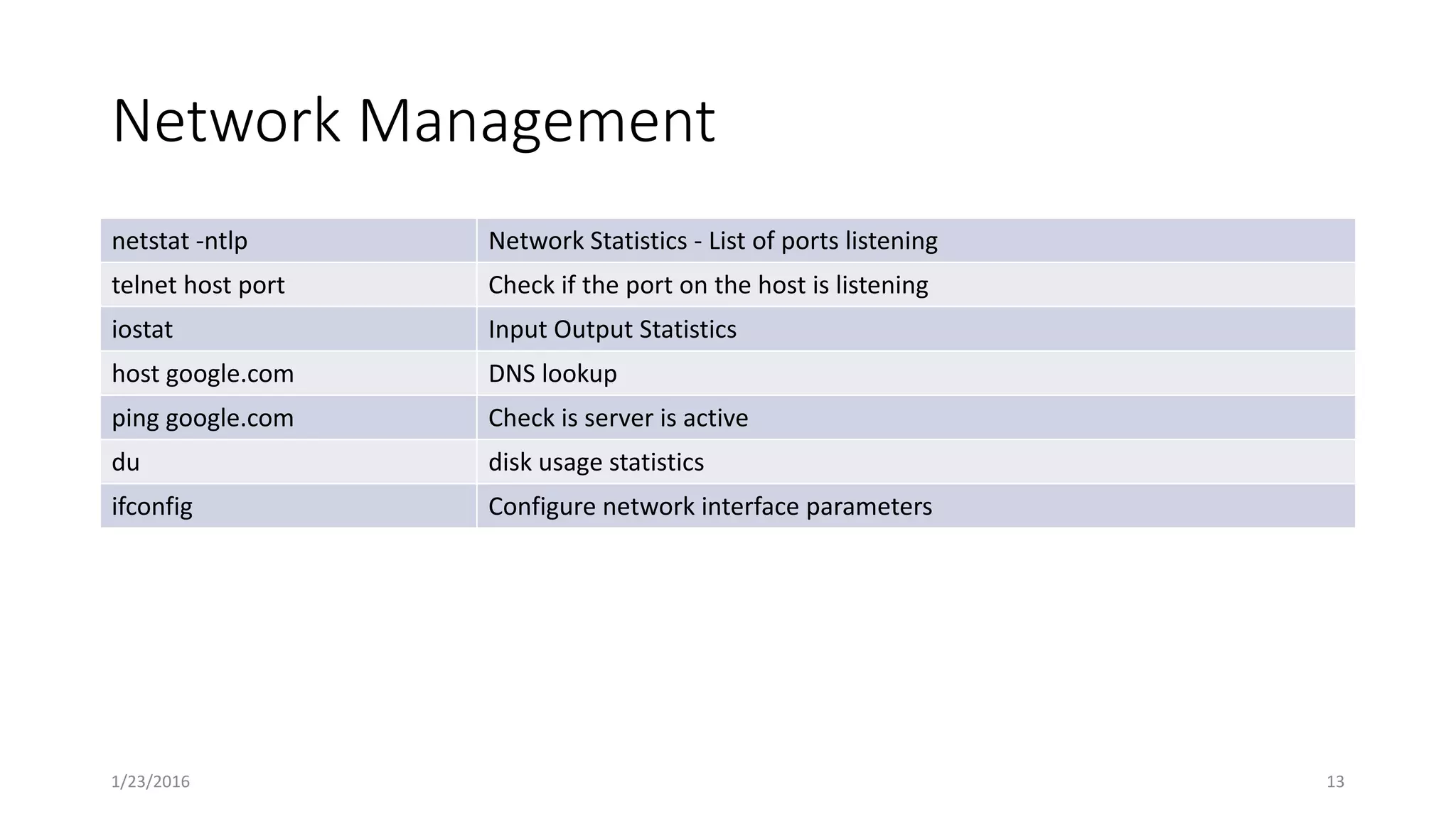 Network Management

| netstat -ntlp | Network Statistics - List of ports listening |
|---|---|
| telnet host port | Check if the port on the host is listening |
| iostat | Input Output Statistics |
| host google.com | DNS lookup |
| ping google.com | Check is server is active |
| du | disk usage statistics |
| ifconfig | Configure network interface parameters |

1/23/2016

13